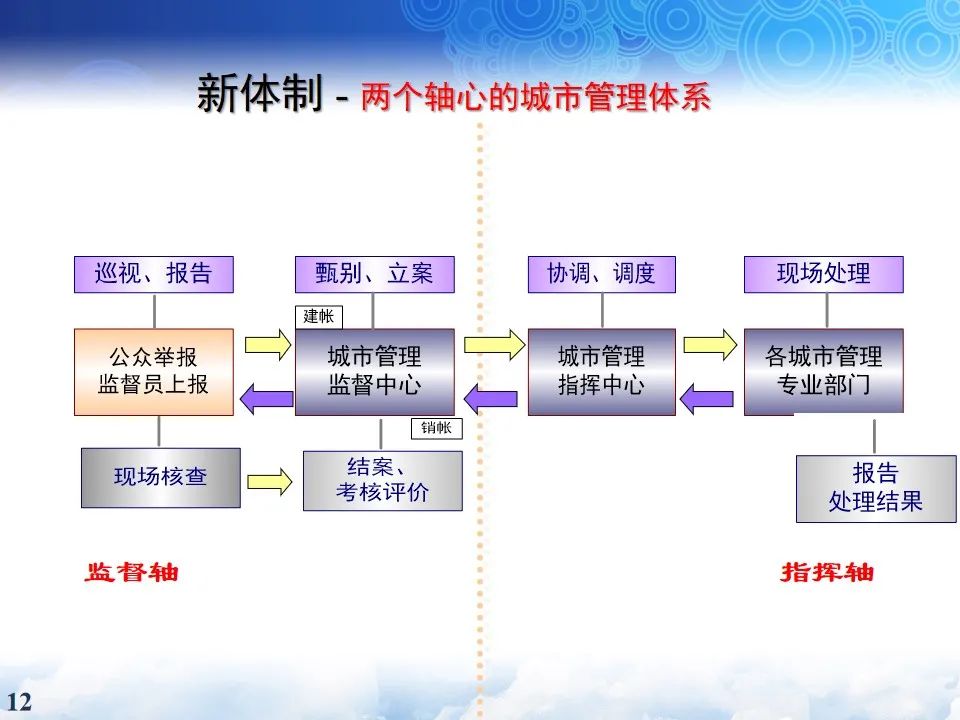 新体制 - 两个轴心的城市管理体系

巡视、报告

甄别、立案

协调、调度

现场处理

建帐

公众举报
监督员上报

城市管理
监督中心

城市管理
指挥中心

各城市管理
专业部门

销帐

现场核查

结案、
考核评价

报告
处理结果

监督轴

指挥轴

12